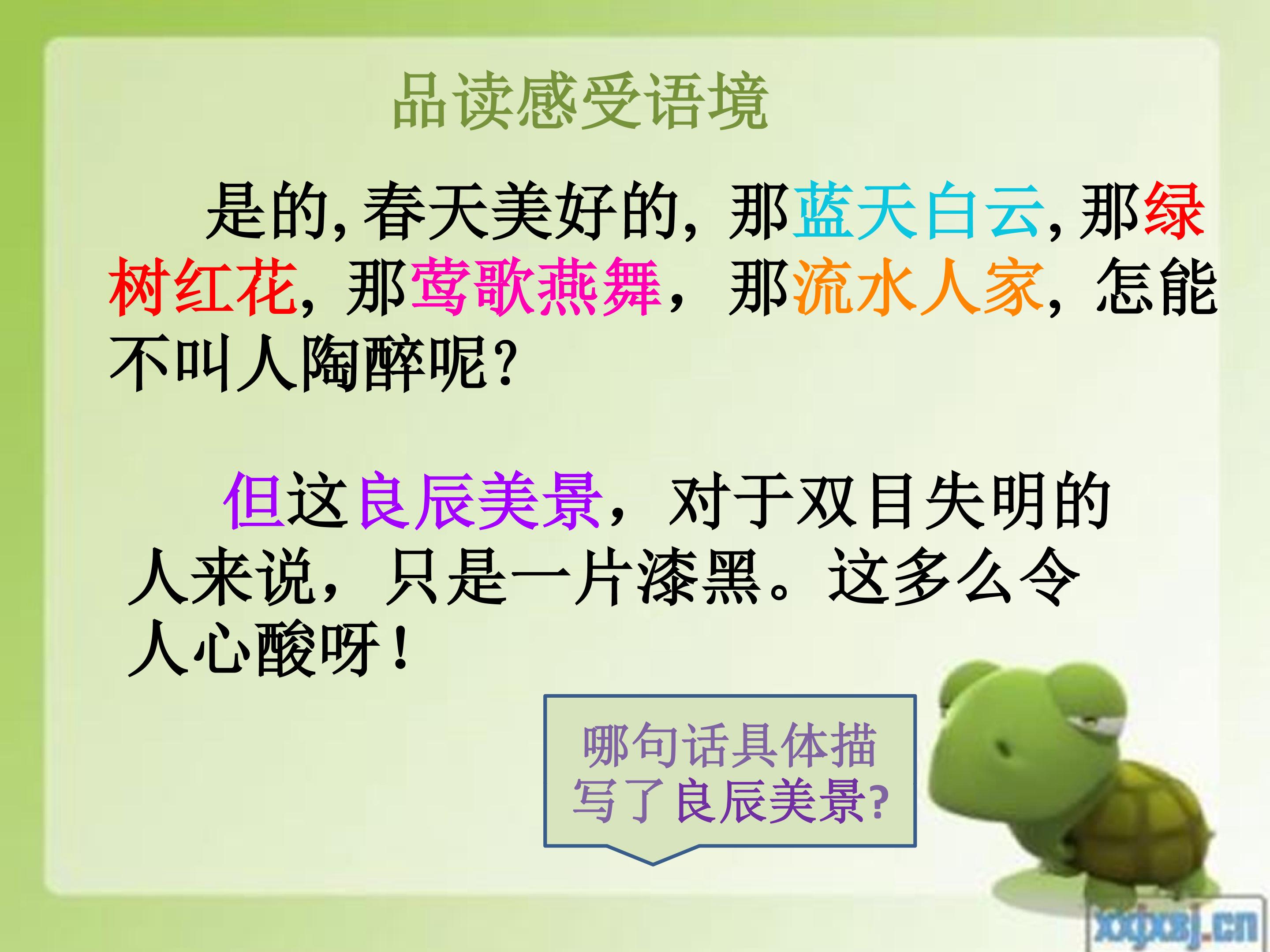 品读感受语境

是的，春天美好的，那蓝天白云，那绿树红花，那莺歌燕舞，那流水人家，怎能不叫人陶醉呢？

但这良辰美景，对于双目失明的人来说，只是一片漆黑。这多么令人心酸呀！

哪句话具体描写了良辰美景？

xxjxsj.cn